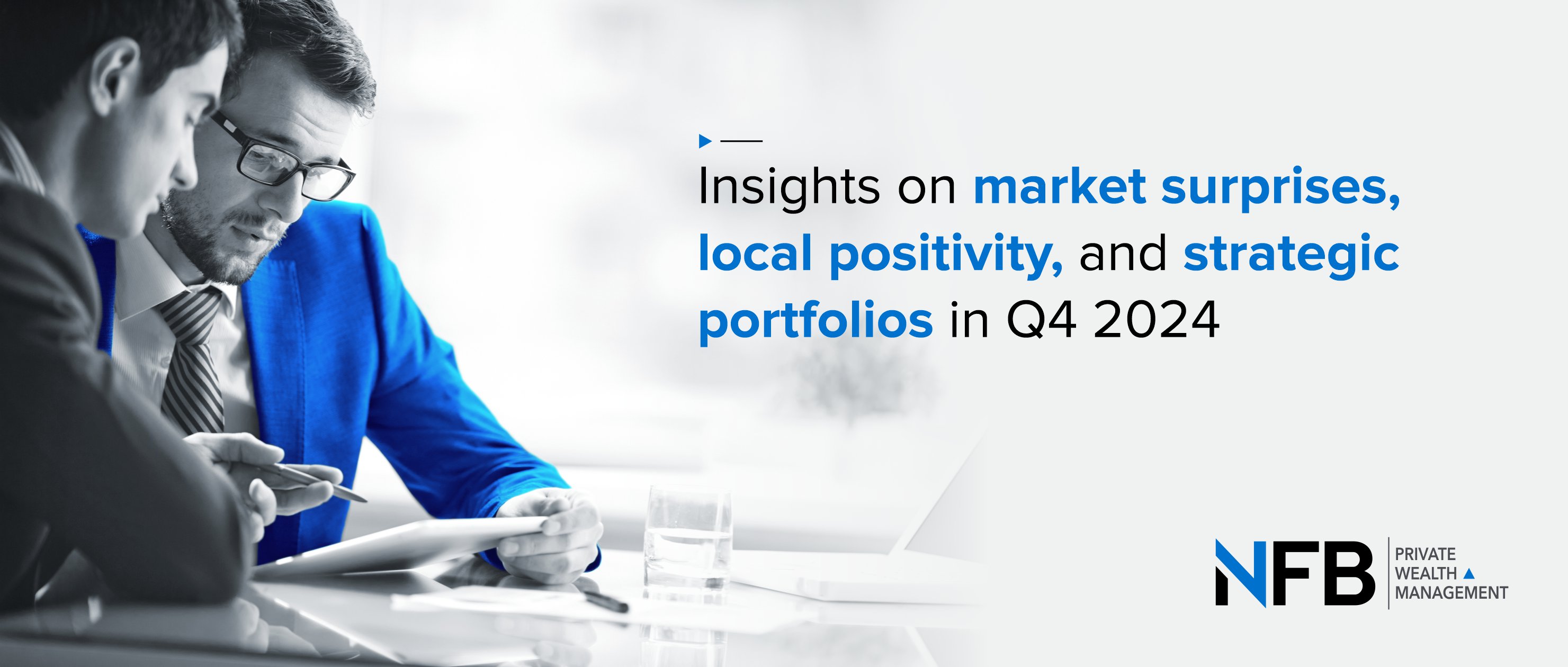 Insights on market surprises, local positivity, and strategic portfolios in Q4 2024

NFB
PRIVATE
WEALTH
MANAGEMENT